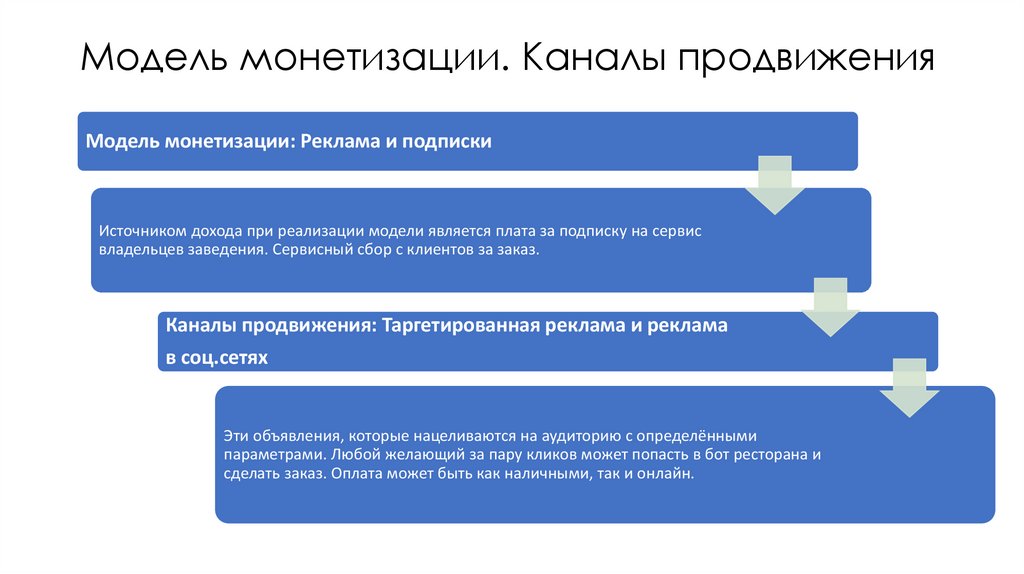 Модель монетизации. Каналы продвижения

Модель монетизации: Реклама и подписки

Источником дохода при реализации модели является плата за подписку на сервис владельцев заведения. Сервисный сбор с клиентов за заказ.

Каналы продвижения: Таргетированная реклама и реклама в соц.сетях

Эти объявления, которые нацеливаются на аудиторию с определёнными параметрами. Любой желающий за пару кликов может попасть в бот ресторана и сделать заказ. Оплата может быть как наличными, так и онлайн.